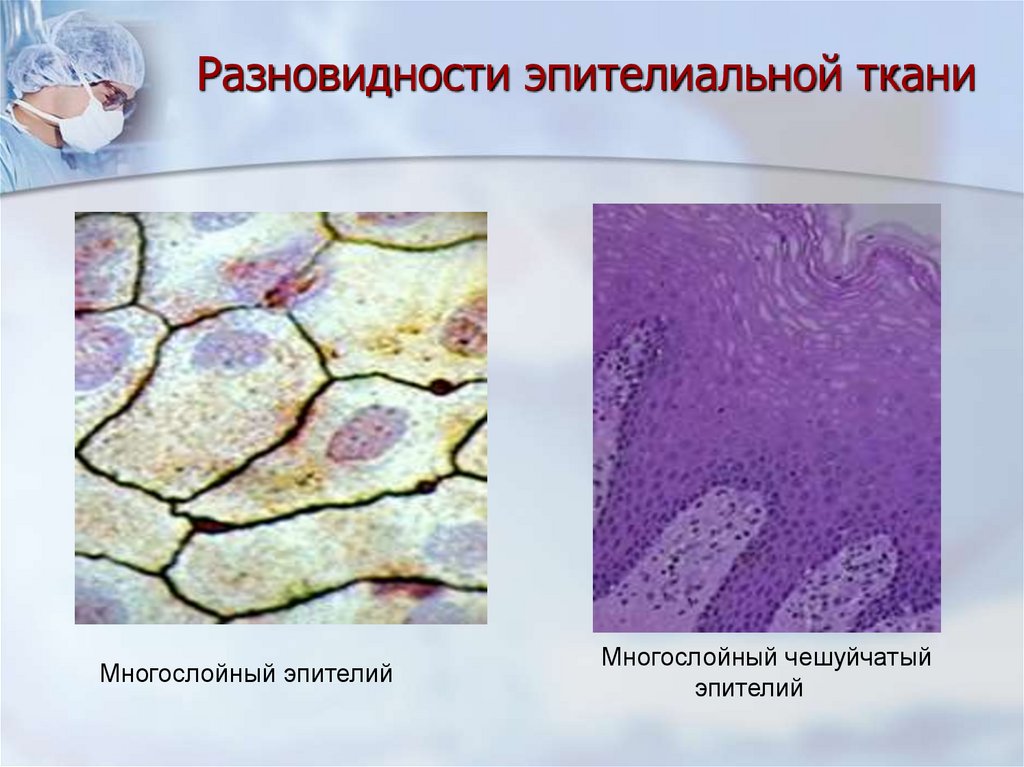 Разновидности эпителиальной ткани

Многослойный эпителий

Многослойный чешуйчатый эпителий